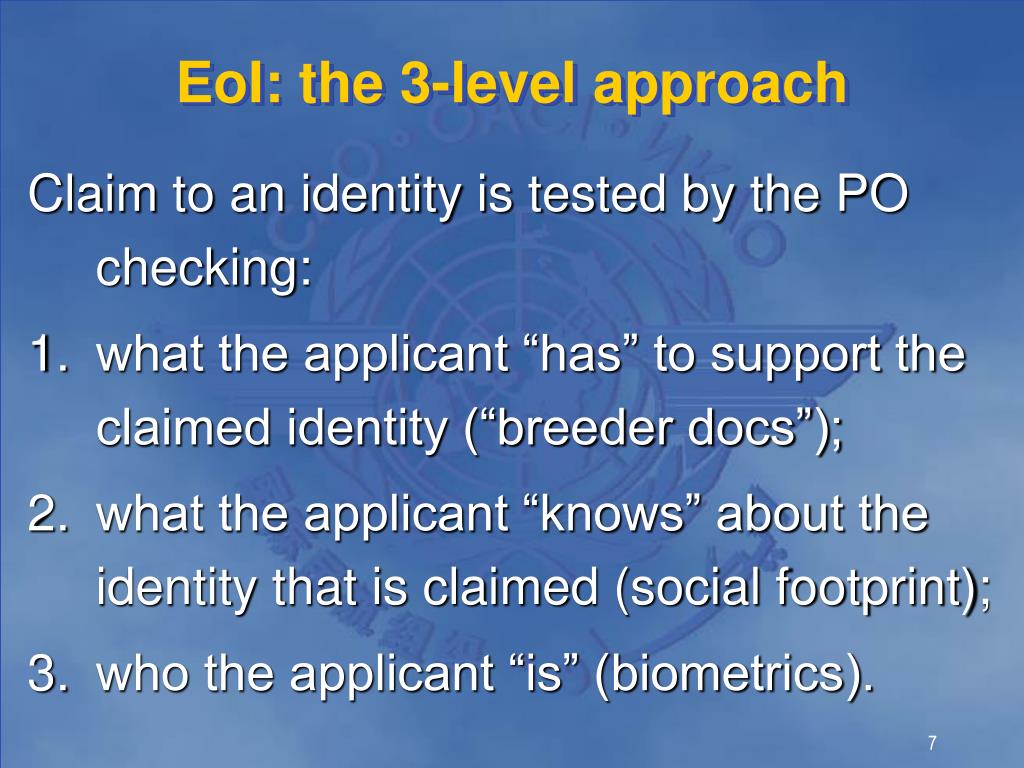 EoI: the 3-level approach

Claim to an identity is tested by the PO checking:

1. what the applicant “has” to support the claimed identity (“breeder docs”);
2. what the applicant “knows” about the identity that is claimed (social footprint);
3. who the applicant “is” (biometrics).

7